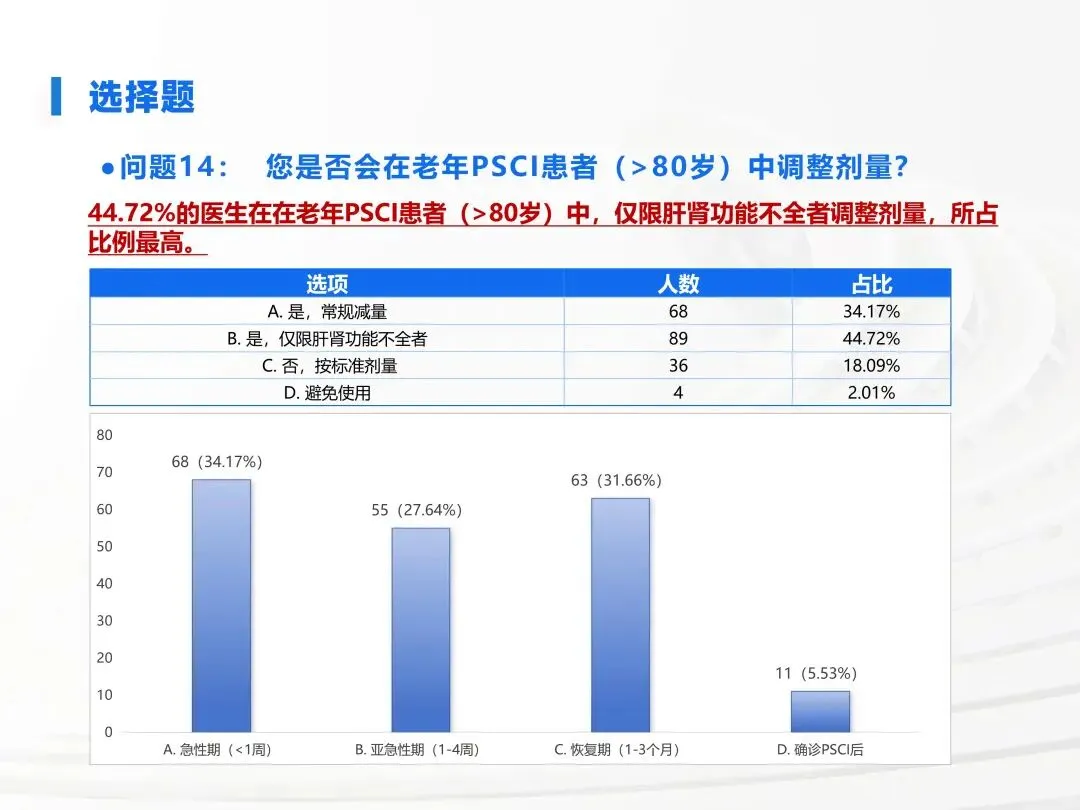 选择题

●问题14：　您是否会在老年PSCI患者（>80岁）中调整剂量？

44.72%的医生在在老年PSCI患者（>80岁）中，仅限肝肾功能不全者调整剂量，所占比例最高。

| 选项 | 人数 | 占比 |
|---|---|---|
| A. 是，常规减量 | 68 | 34.17% |
| B. 是，仅限肝肾功能不全者 | 89 | 44.72% |
| C. 否，按标准剂量 | 36 | 18.09% |
| D. 避免使用 | 4 | 2.01% |

80
70
60
50
40
30
20
10
0

68（34.17%）
55（27.64%）
63（31.66%）
11（5.53%）

A. 急性期（<1周）
B. 亚急性期（1-4周）
C. 恢复期（1-3个月）
D. 确诊PSCI后